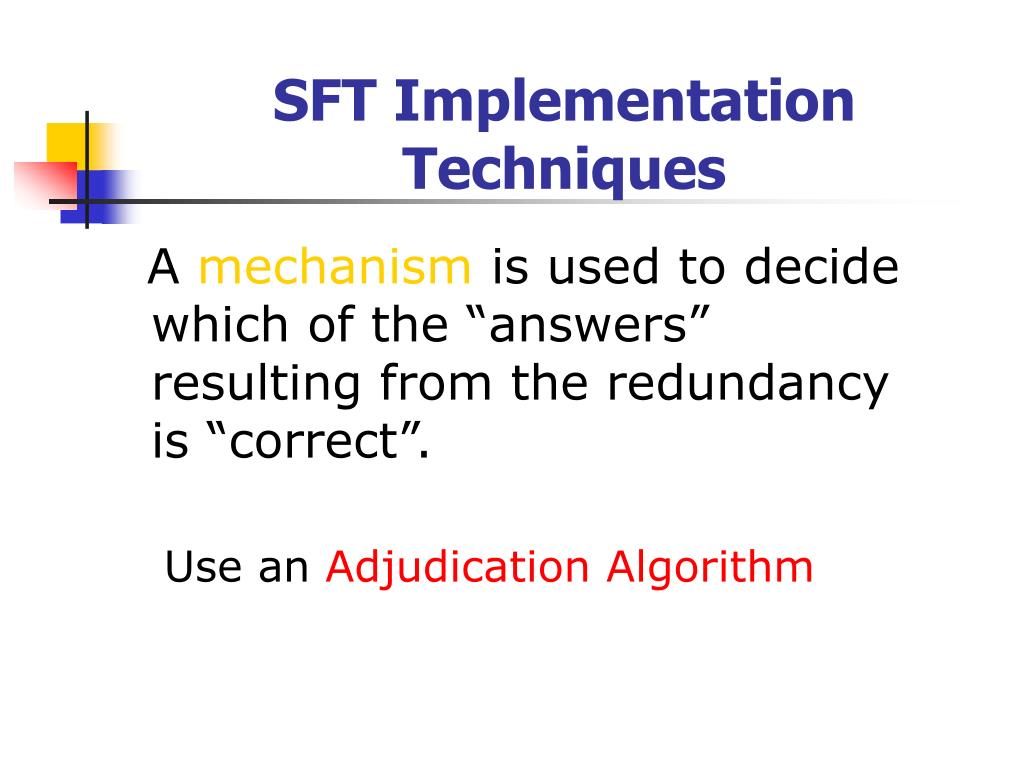 SFT Implementation Techniques

A mechanism is used to decide which of the “answers” resulting from the redundancy is “correct”.

Use an Adjudication Algorithm